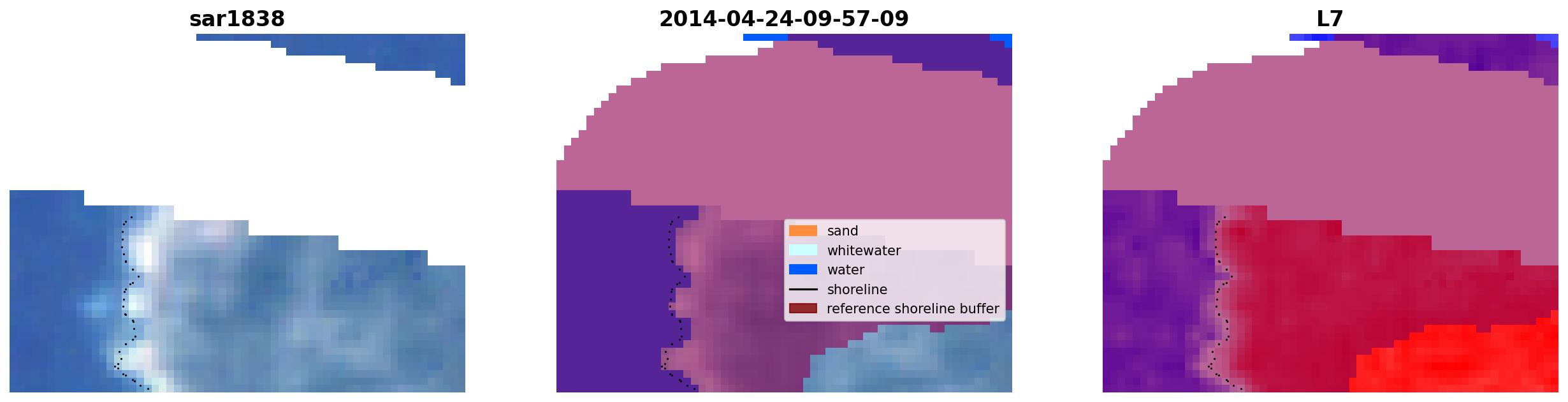 sar1838

2014-04-24-09-57-09

sand
whitewater
water
shoreline
reference shoreline buffer

L7